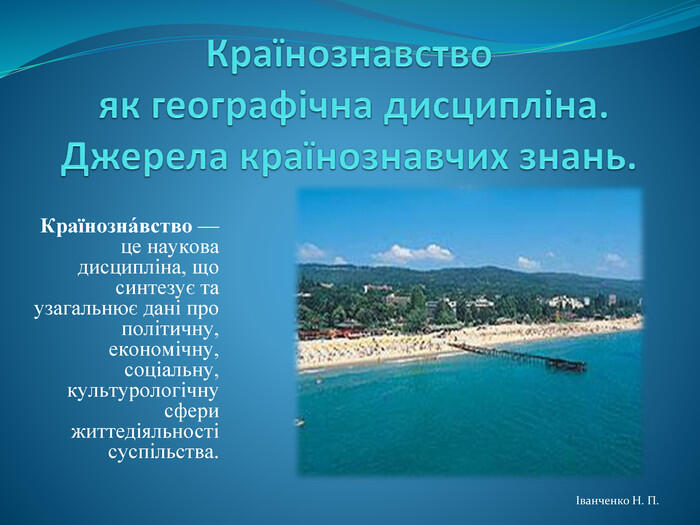 Країнознавство як географічна дисципліна. Джерела країнознавчих знань.

Країнозна́вство — це наукова дисципліна, що синтезує та узагальнює дані про політичну, економічну, соціальну, культурологічну сфери життедіяльності суспільства.

Іванченко Н. П.